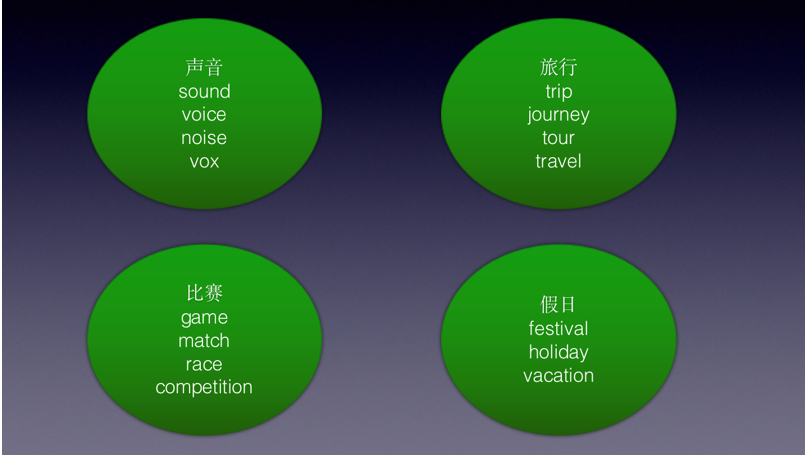 声音
sound
voice
noise
vox

旅行
trip
journey
tour
travel

比赛
game
match
race
competition

假日
festival
holiday
vacation